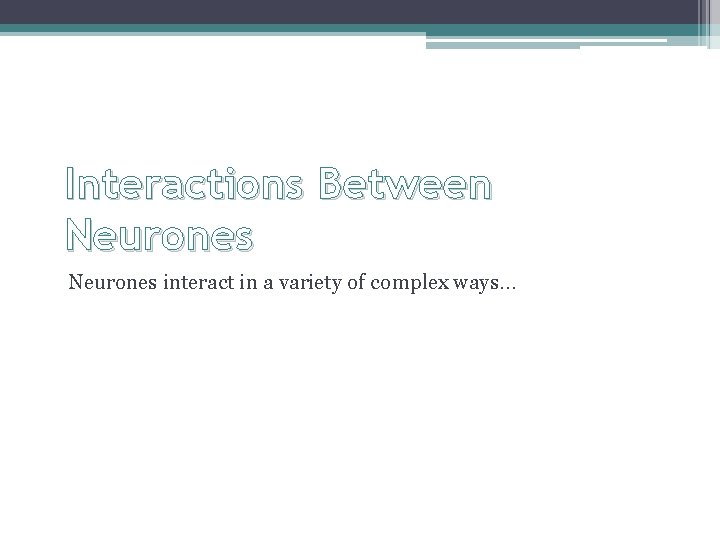 Interactions Between Neurones

Neurones interact in a variety of complex ways…